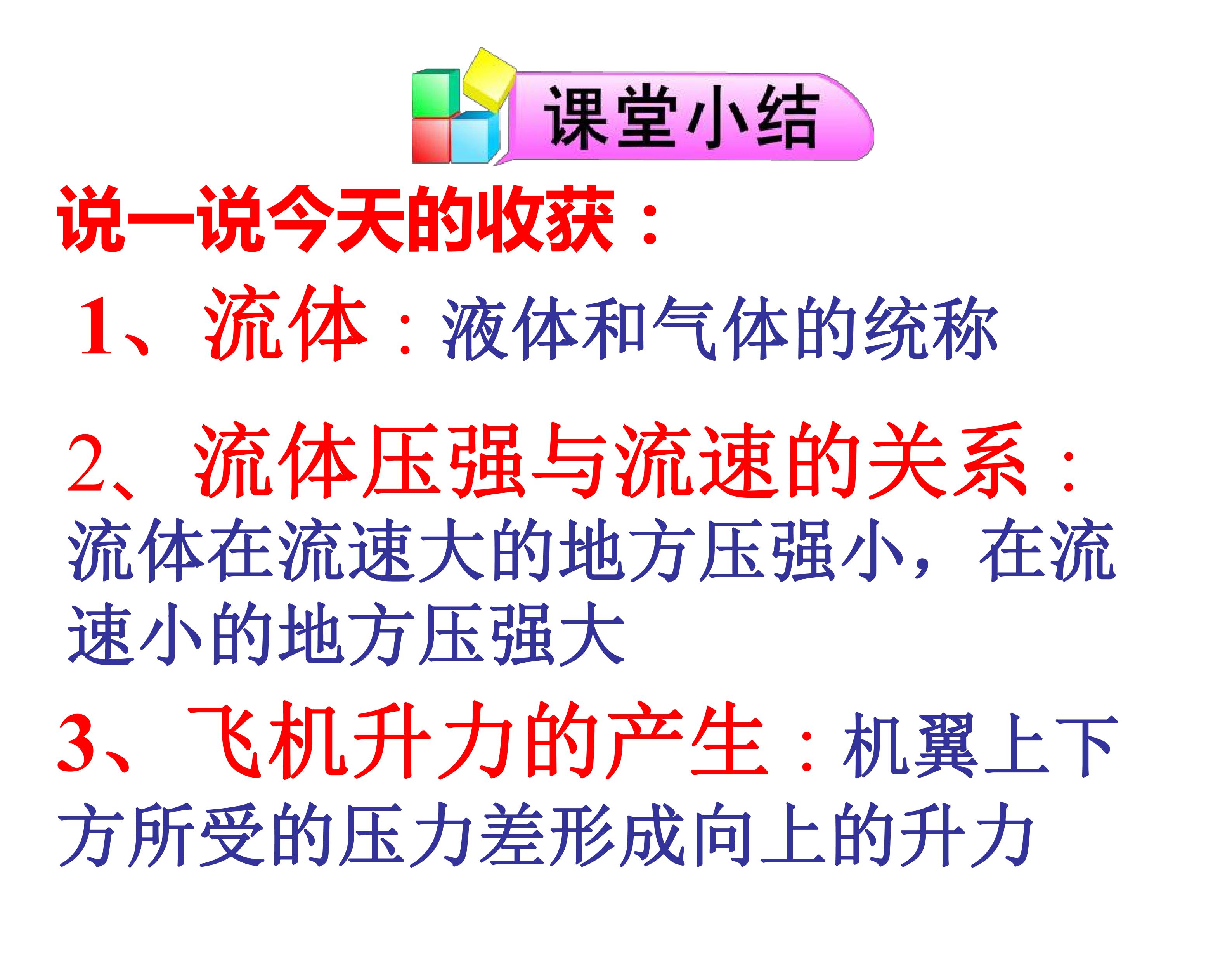 课堂小结

说一说今天的收获：

1、流体：液体和气体的统称

2、流体压强与流速的关系：流体在流速大的地方压强小，在流速小的地方压强大

3、飞机升力的产生：机翼上下方所受的压力差形成向上的升力